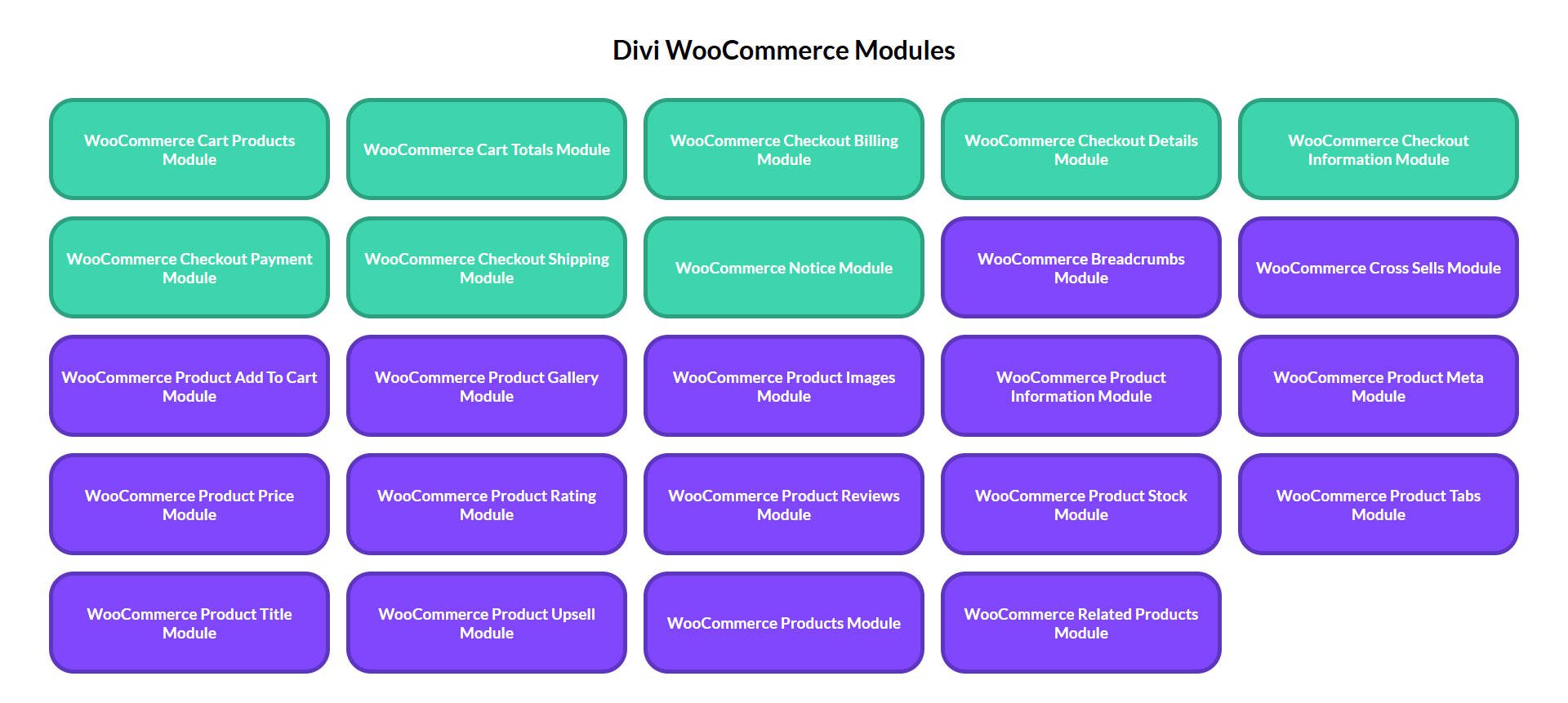 Divi WooCommerce Modules

WooCommerce Cart Products Module

WooCommerce Cart Totals Module

WooCommerce Checkout Billing Module

WooCommerce Checkout Details Module

WooCommerce Checkout Information Module

WooCommerce Checkout Payment Module

WooCommerce Checkout Shipping Module

WooCommerce Notice Module

WooCommerce Breadcrumbs Module

WooCommerce Cross Sells Module

WooCommerce Product Add To Cart Module

WooCommerce Product Gallery Module

WooCommerce Product Images Module

WooCommerce Product Information Module

WooCommerce Product Meta Module

WooCommerce Product Price Module

WooCommerce Product Rating Module

WooCommerce Product Reviews Module

WooCommerce Product Stock Module

WooCommerce Product Tabs Module

WooCommerce Product Title Module

WooCommerce Product Upsell Module

WooCommerce Products Module

WooCommerce Related Products Module